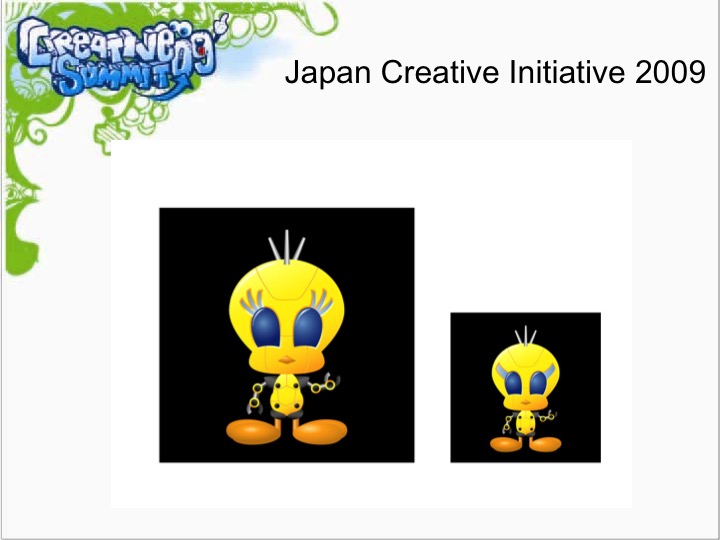 Creative 09 Summit

Japan Creative Initiative 2009